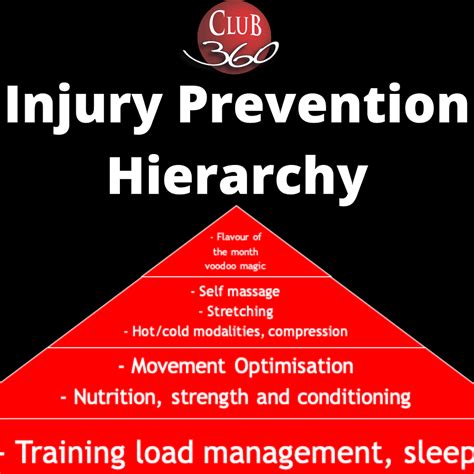 CLUB 360

Injury Prevention Hierarchy

- Flavour of the month voodoo magic

- Self massage
- Stretching
- Hot/cold modalities, compression

- Movement Optimisation
- Nutrition, strength and conditioning

- Training load management, sleep